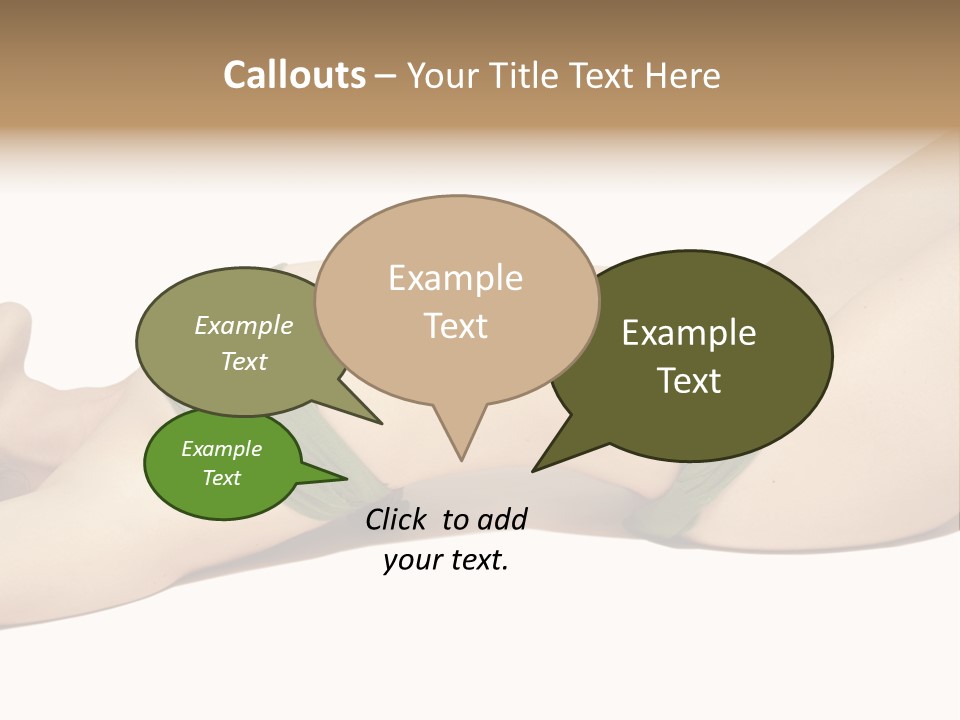 Callouts – Your Title Text Here

Example Text

Example Text

Example Text

Example Text

Click to add your text.